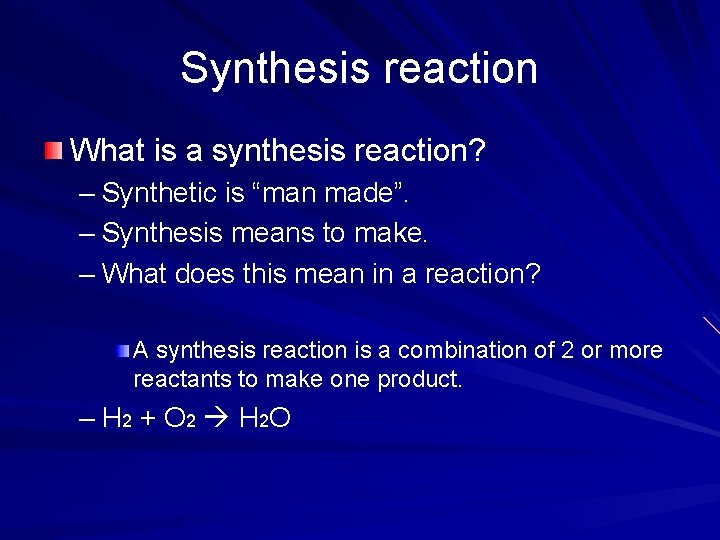 Synthesis reaction

What is a synthesis reaction?

– Synthetic is “man made”.

– Synthesis means to make.

– What does this mean in a reaction?

A synthesis reaction is a combination of 2 or more reactants to make one product.

– $H_2 + O_2 \rightarrow H_2O$